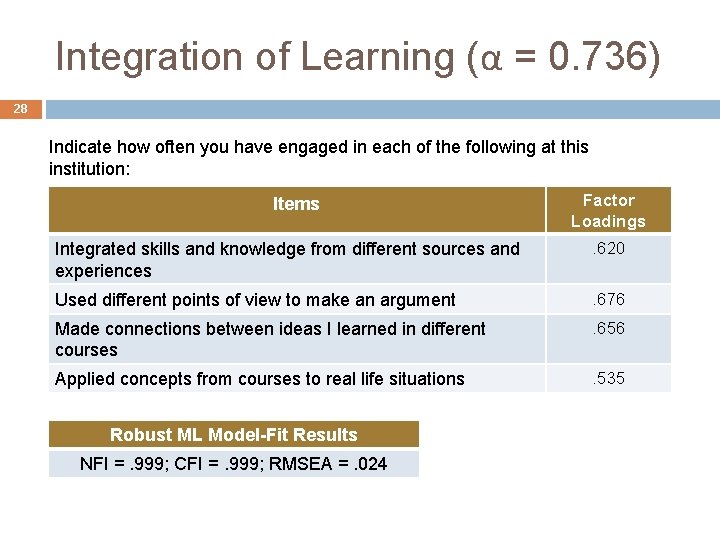 Integration of Learning ($\alpha$ = 0.736)

28

Indicate how often you have engaged in each of the following at this institution:

| Items | Factor Loadings |
|---|---|
| Integrated skills and knowledge from different sources and experiences | .620 |
| Used different points of view to make an argument | .676 |
| Made connections between ideas I learned in different courses | .656 |
| Applied concepts from courses to real life situations | .535 |

| Robust ML Model-Fit Results |
|---|
| NFI = .999; CFI = .999; RMSEA = .024 |